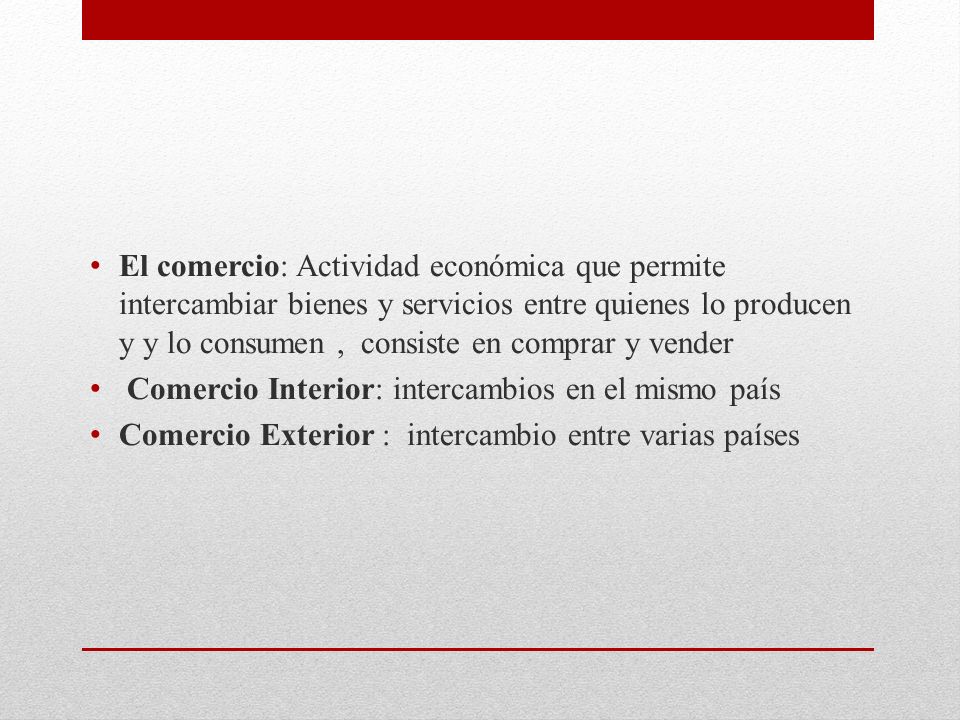 • El comercio: Actividad económica que permite intercambiar bienes y servicios entre quienes lo producen y y lo consumen , consiste en comprar y vender
• Comercio Interior: intercambios en el mismo país
• Comercio Exterior : intercambio entre varias países